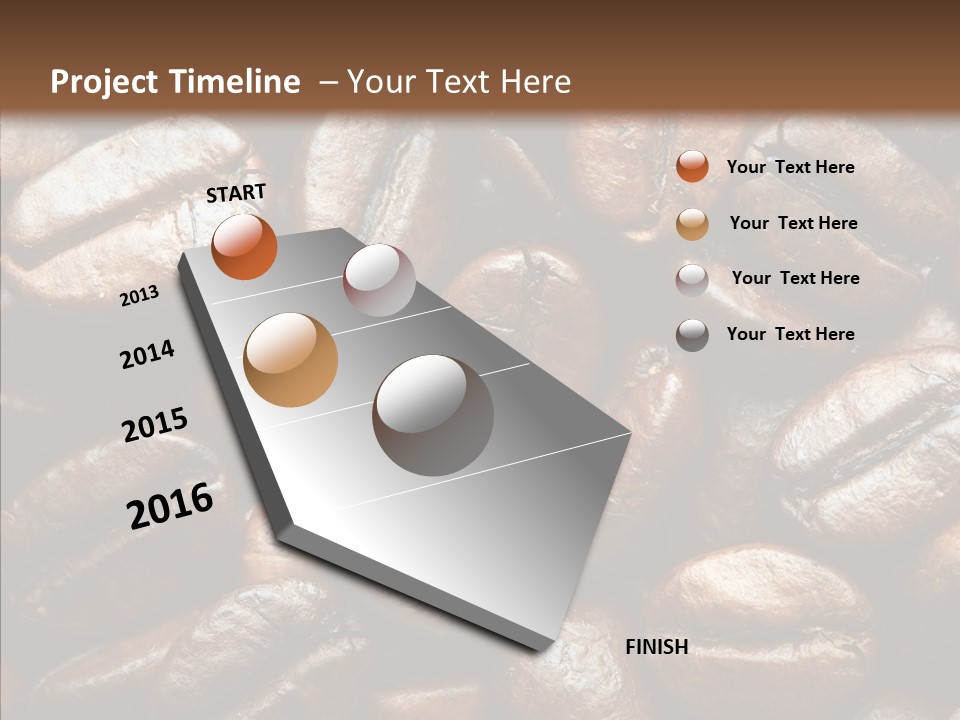 Project Timeline – Your Text Here

START

2013

2014

2015

2016

FINISH

Your Text Here

Your Text Here

Your Text Here

Your Text Here